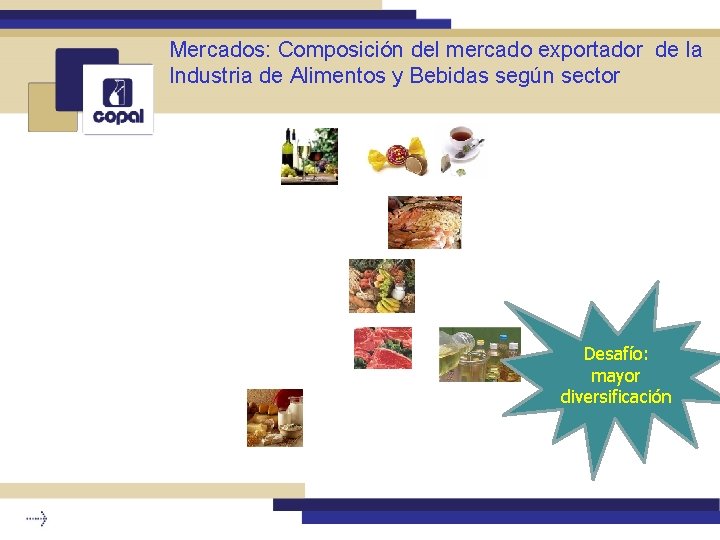 copal

Mercados: Composición del mercado exportador de la Industria de Alimentos y Bebidas según sector

Desafío: mayor diversificación